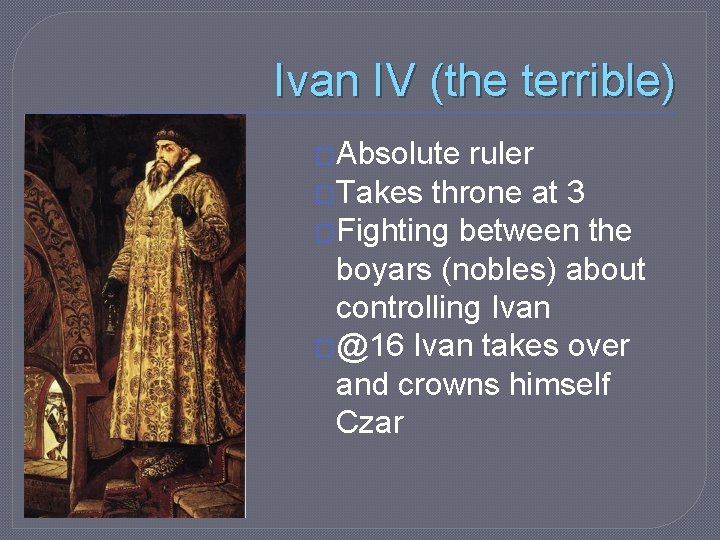 Ivan IV (the terrible)

Absolute ruler
Takes throne at 3
Fighting between the boyars (nobles) about controlling Ivan
@16 Ivan takes over and crowns himself Czar